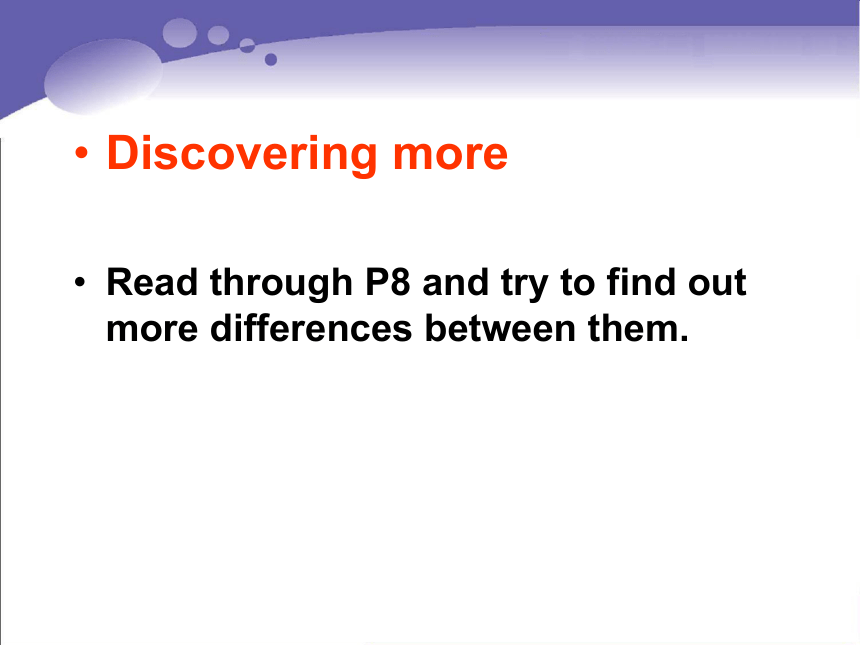 • Discovering more

• Read through P8 and try to find out more differences between them.